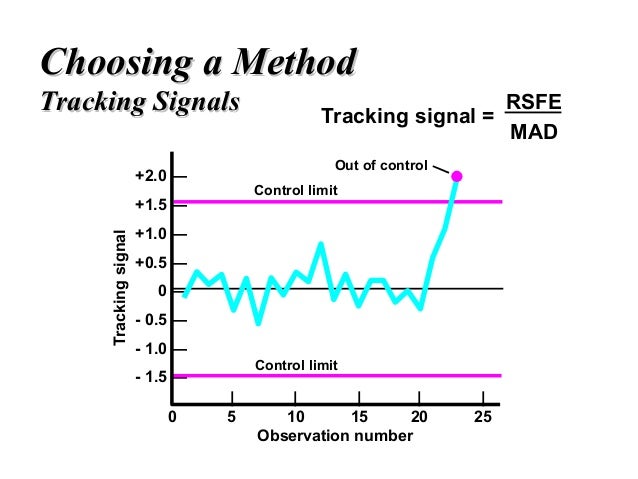 Choosing a Method
Tracking Signals

Tracking signal = $\frac{RSFE}{MAD}$

Out of control
Control limit
+2.0
+1.5
+1.0
+0.5
0
- 0.5
- 1.0
- 1.5
Tracking signal
Control limit
0
5
10
15
20
25
Observation number